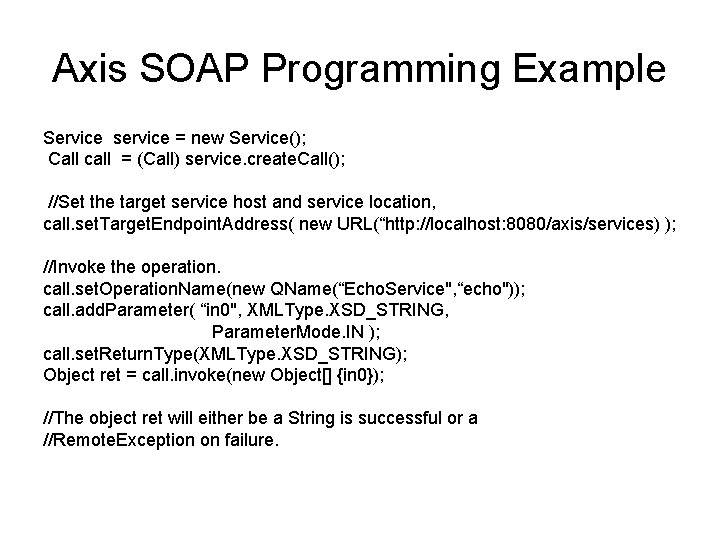 Axis SOAP Programming Example

Service service = new Service();
Call call = (Call) service.createCall();

//Set the target service host and service location,
call.setTargetEndpointAddress( new URL(“http://localhost:8080/axis/services) );

//Invoke the operation.
call.setOperationName(new QName(“EchoService",“echo"));
call.addParameter( “in0", XMLType.XSD_STRING,
ParameterMode.IN );
call.setReturnType(XMLType.XSD_STRING);
Object ret = call.invoke(new Object[] {in0});

//The object ret will either be a String is successful or a
//RemoteException on failure.